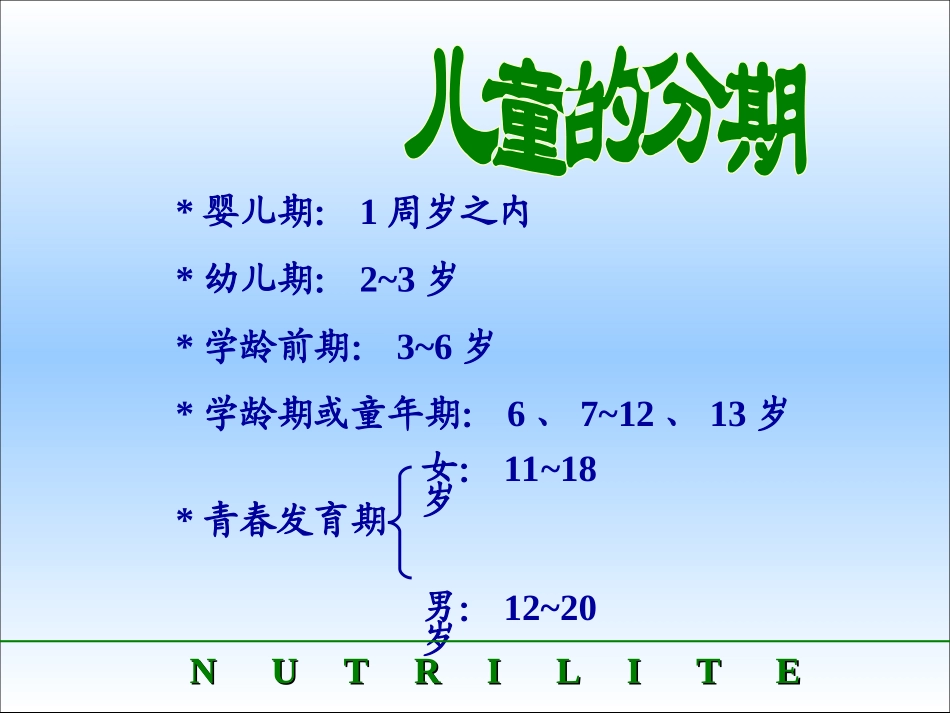 儿童的分期

* 婴儿期: 1 周岁之内

* 幼儿期: 2~3 岁

* 学龄前期: 3~6 岁

* 学龄期或童年期: 6 、 7~12 、 13 岁

* 青春发育期

女: 11~18 岁

男: 12~20 岁

N U T R I L I T E